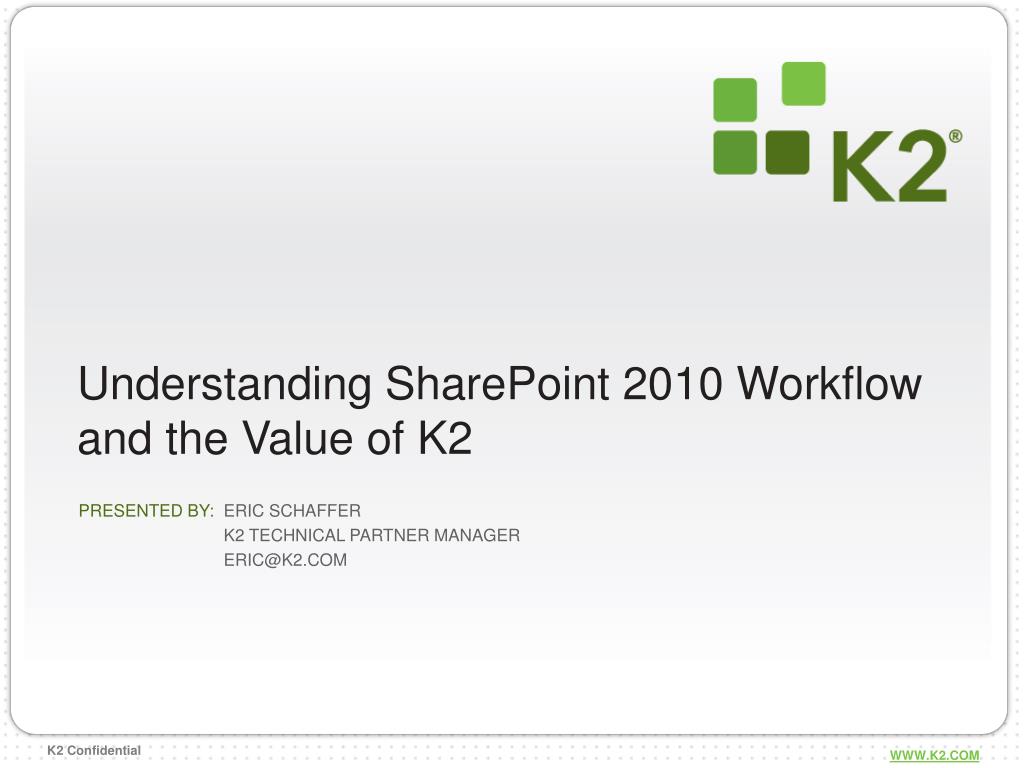 K2®

Understanding SharePoint 2010 Workflow and the Value of K2

PRESENTED BY: ERIC SCHAFFER
K2 TECHNICAL PARTNER MANAGER
ERIC@K2.COM

K2 Confidential

WWW.K2.COM